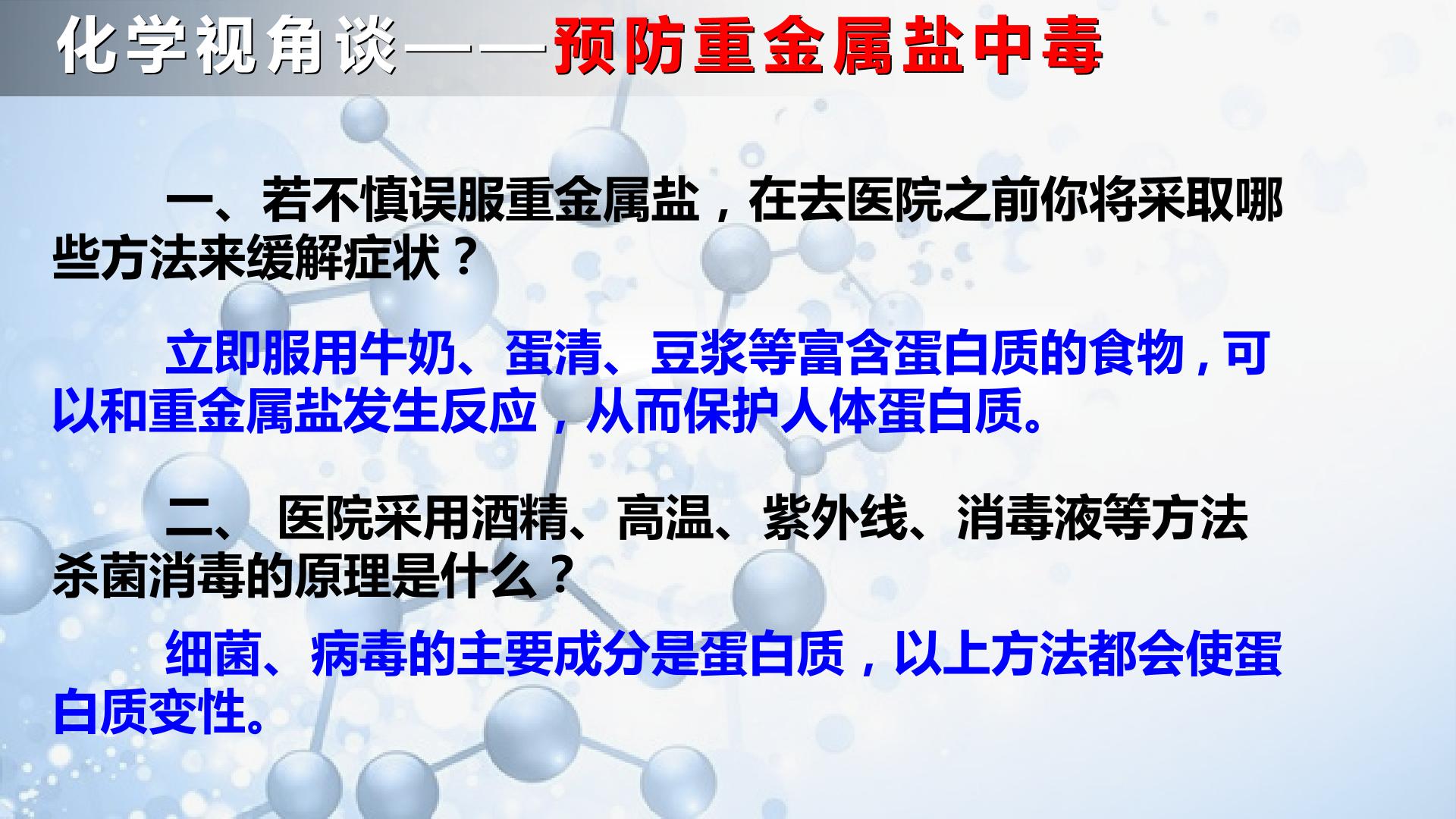 化学视角谈——预防重金属盐中毒

一、若不慎误服重金属盐，在去医院之前你将采取哪些方法来缓解症状？

立即服用牛奶、蛋清、豆浆等富含蛋白质的食物，可以和重金属盐发生反应，从而保护人体蛋白质。

二、医院采用酒精、高温、紫外线、消毒液等方法杀菌消毒的原理是什么？

细菌、病毒的主要成分是蛋白质，以上方法都会使蛋白质变性。